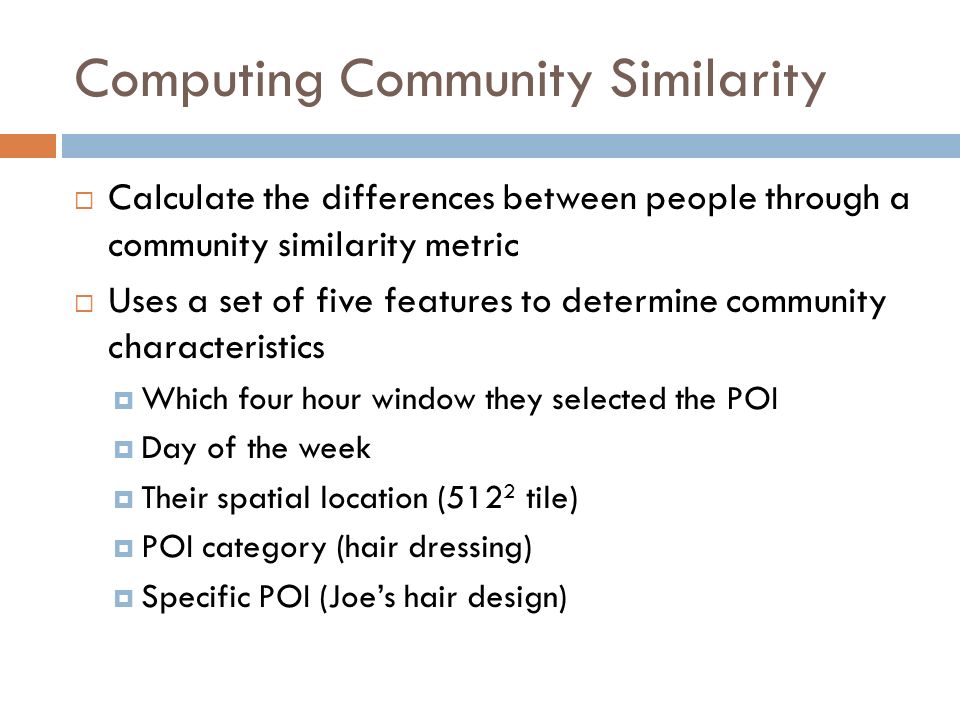 Computing Community Similarity

Calculate the differences between people through a community similarity metric

Uses a set of five features to determine community characteristics

Which four hour window they selected the POI

Day of the week

Their spatial location ($512^2$ tile)

POI category (hair dressing)

Specific POI (Joe's hair design)